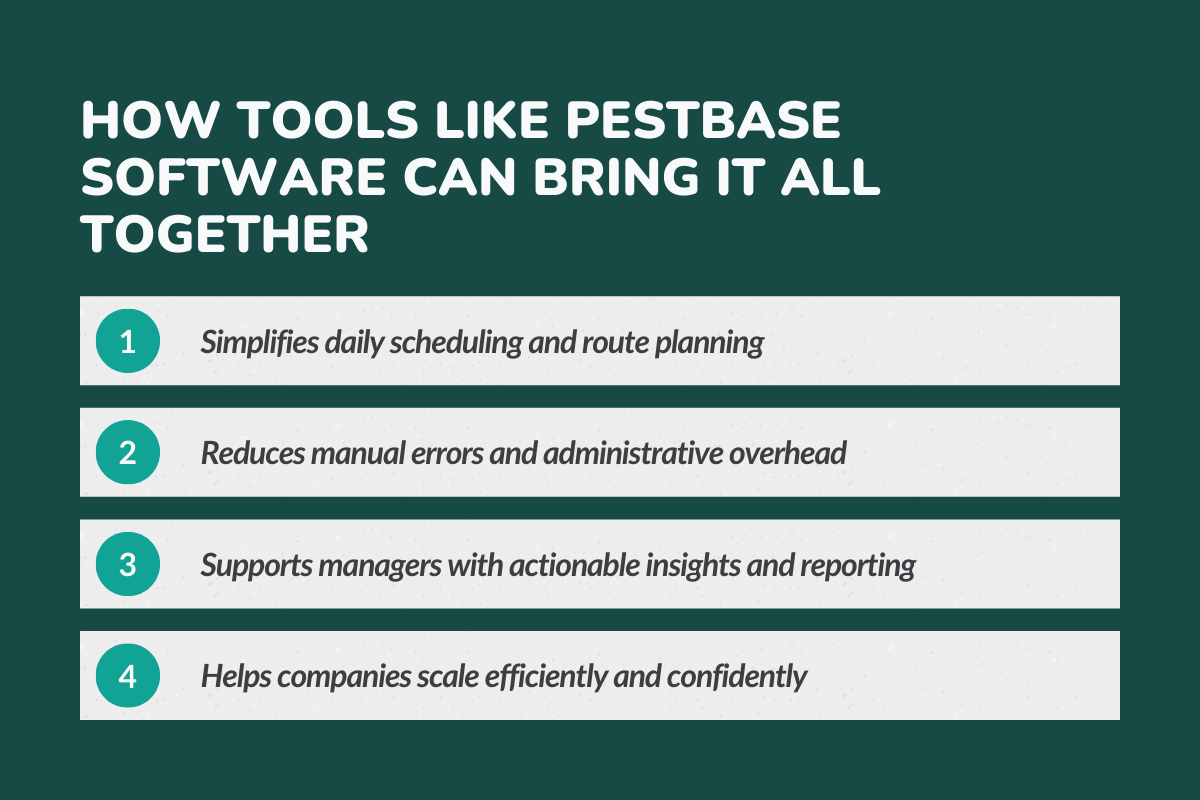 HOW TOOLS LIKE PESTBASE SOFTWARE CAN BRING IT ALL TOGETHER

1 Simplifies daily scheduling and route planning

2 Reduces manual errors and administrative overhead

3 Supports managers with actionable insights and reporting

4 Helps companies scale efficiently and confidently